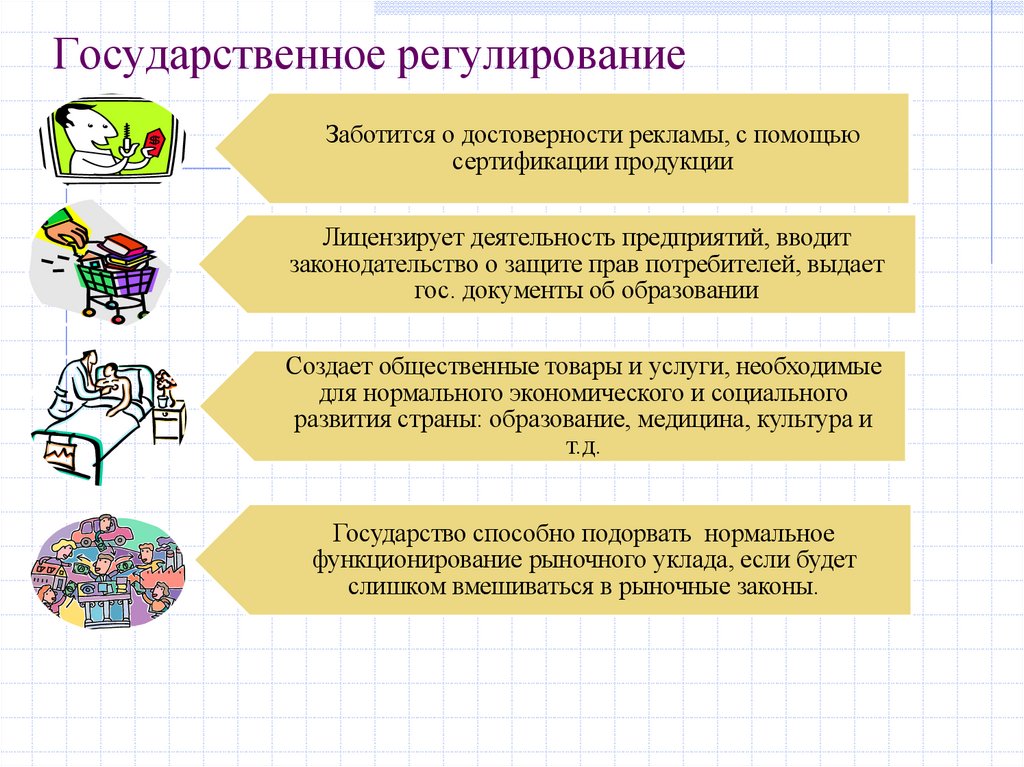 Государственное регулирование

Заботится о достоверности рекламы, с помощью сертификации продукции

Лицензирует деятельность предприятий, вводит законодательство о защите прав потребителей, выдает гос. документы об образовании

Создает общественные товары и услуги, необходимые для нормального экономического и социального развития страны: образование, медицина, культура и т.д.

Государство способно подорвать нормальное функционирование рыночного уклада, если будет слишком вмешиваться в рыночные законы.